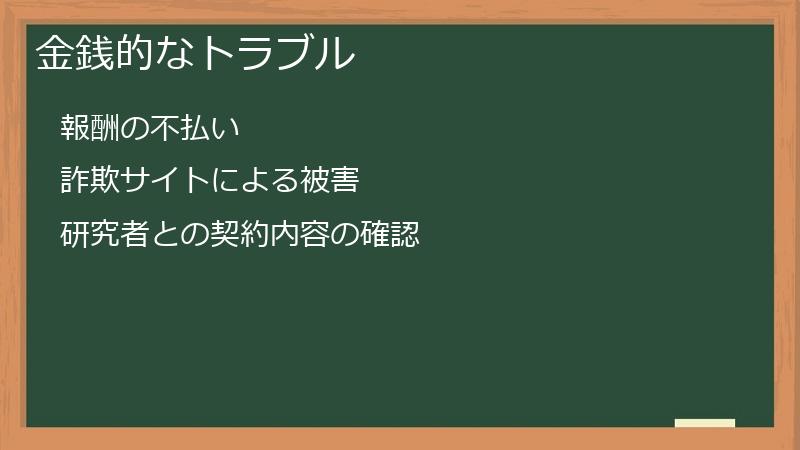 金銭的なトラブル

報酬の不払い

詐欺サイトによる被害

研究者との契約内容の確認